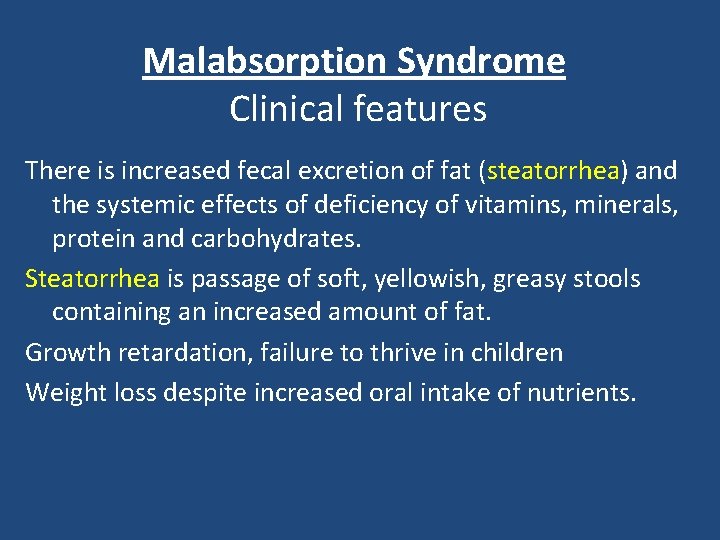 Malabsorption Syndrome
Clinical features

There is increased fecal excretion of fat (steatorrhea) and the systemic effects of deficiency of vitamins, minerals, protein and carbohydrates.

Steatorrhea is passage of soft, yellowish, greasy stools containing an increased amount of fat.

Growth retardation, failure to thrive in children

Weight loss despite increased oral intake of nutrients.